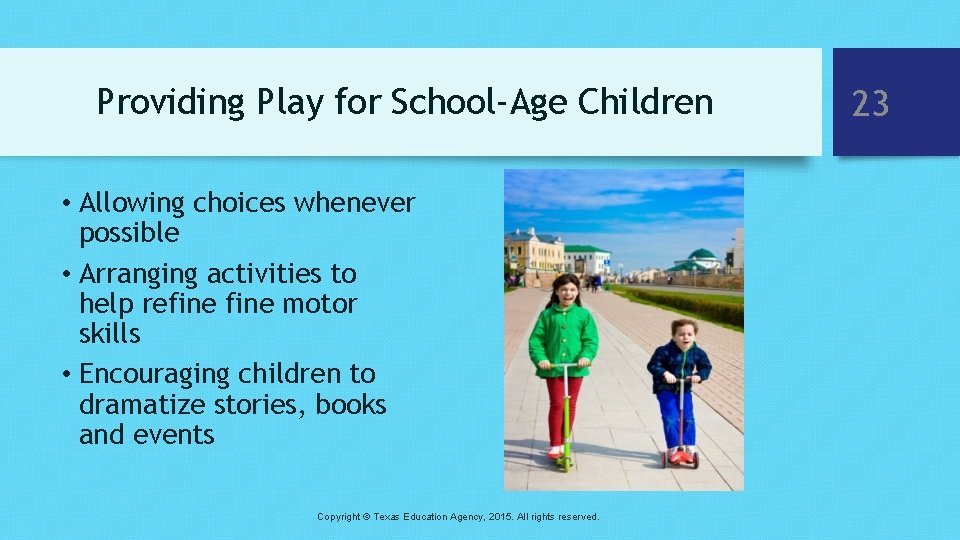 Providing Play for School-Age Children

23

• Allowing choices whenever possible
• Arranging activities to help refine fine motor skills
• Encouraging children to dramatize stories, books and events

Copyright © Texas Education Agency, 2015. All rights reserved.